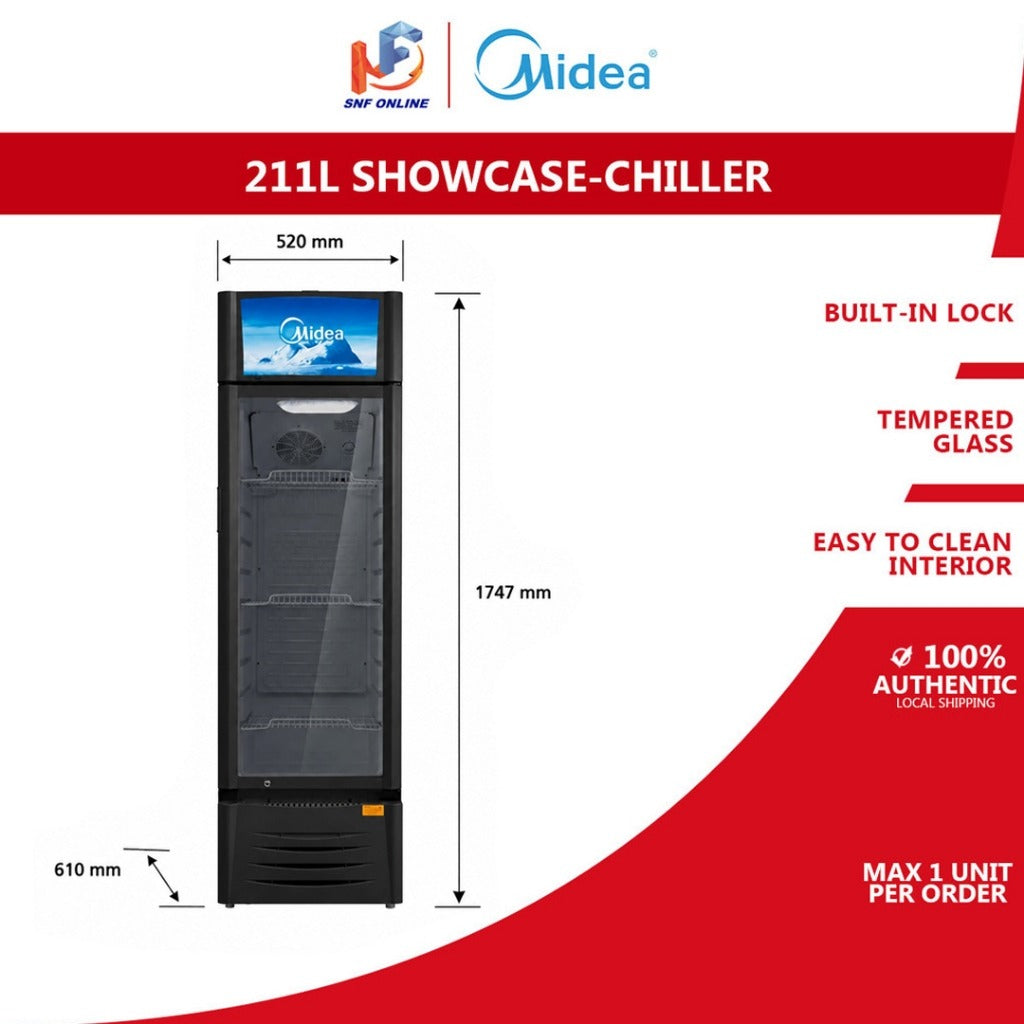 SNF ONLINE

Midea

211L SHOWCASE-CHILLER

520 mm

Midea

1747 mm

610 mm

BUILT-IN LOCK

TEMPERED GLASS

EASY TO CLEAN INTERIOR

100% AUTHENTIC
LOCAL SHIPPING

MAX 1 UNIT PER ORDER